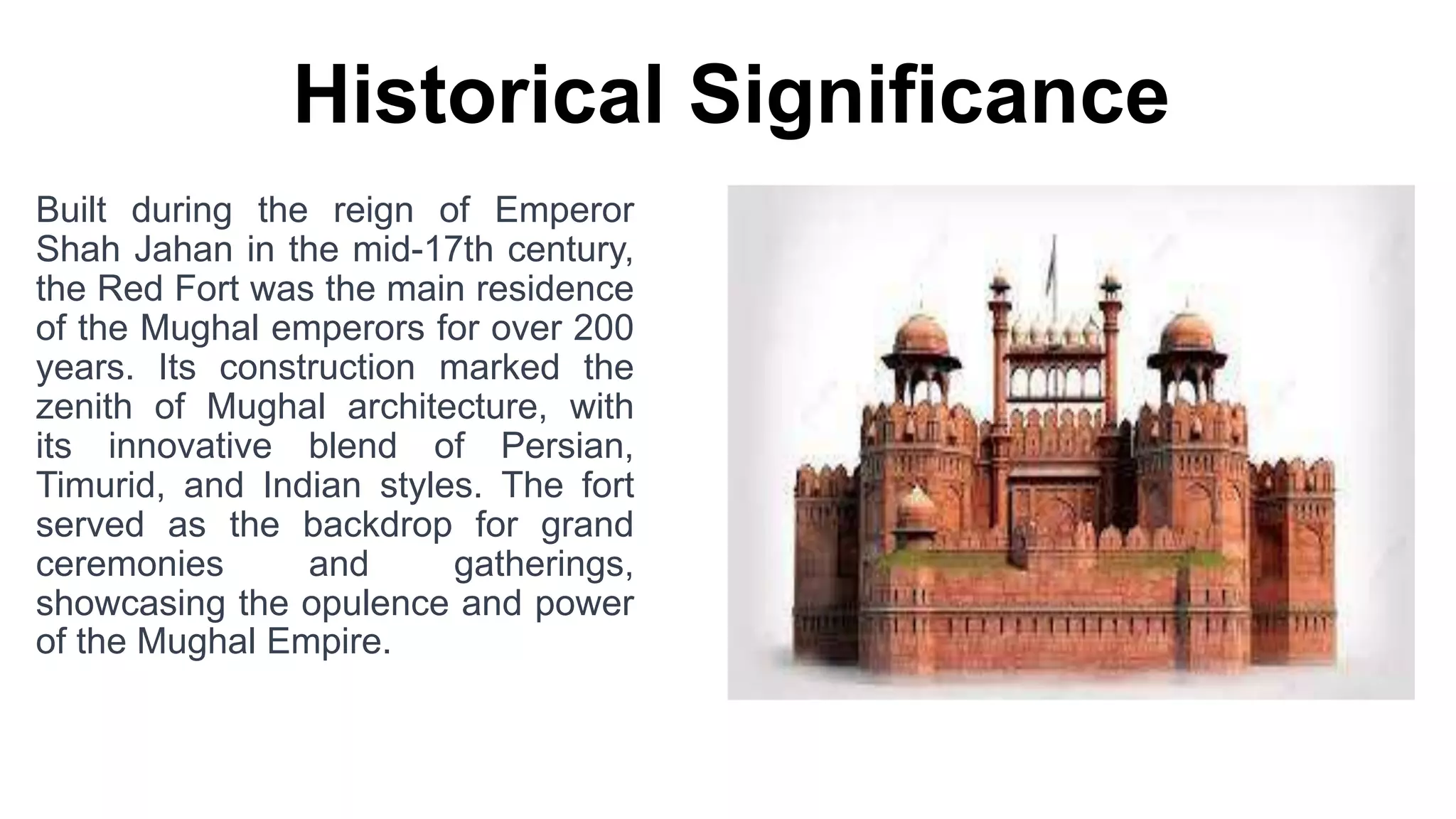 Historical Significance

Built during the reign of Emperor Shah Jahan in the mid-17th century, the Red Fort was the main residence of the Mughal emperors for over 200 years. Its construction marked the zenith of Mughal architecture, with its innovative blend of Persian, Timurid, and Indian styles. The fort served as the backdrop for grand ceremonies and gatherings, showcasing the opulence and power of the Mughal Empire.